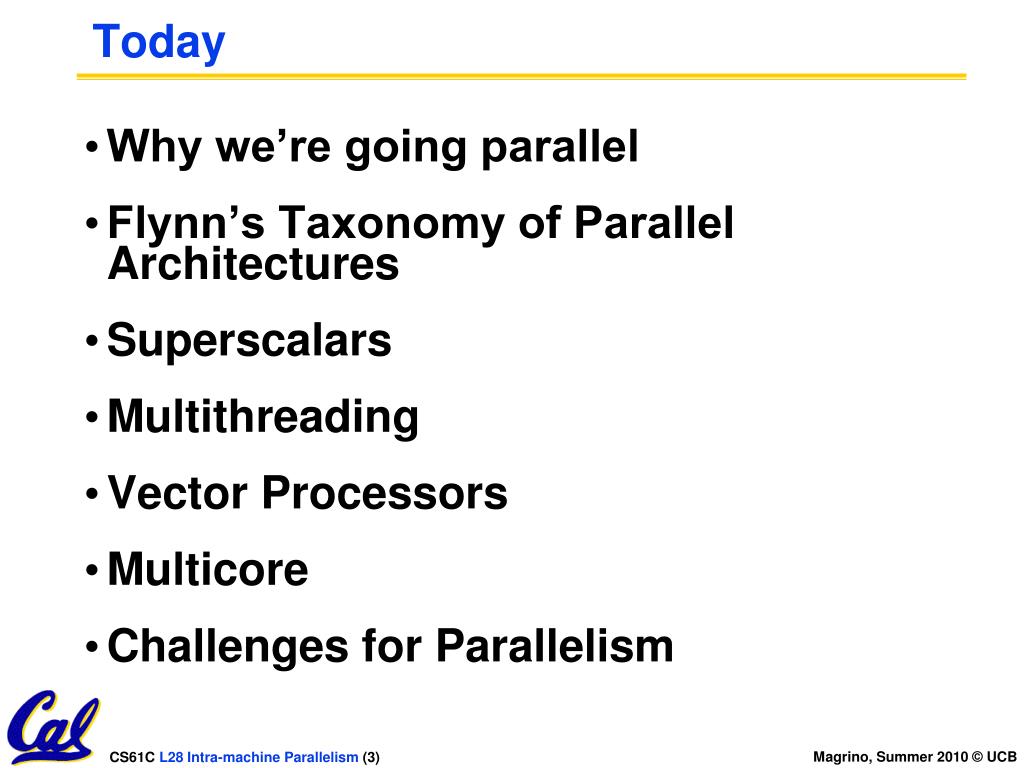 Today

• Why we're going parallel
• Flynn's Taxonomy of Parallel Architectures
• Superscalars
• Multithreading
• Vector Processors
• Multicore
• Challenges for Parallelism

Cal

CS61C L28 Intra-machine Parallelism (3)

Magrino, Summer 2010 © UCB